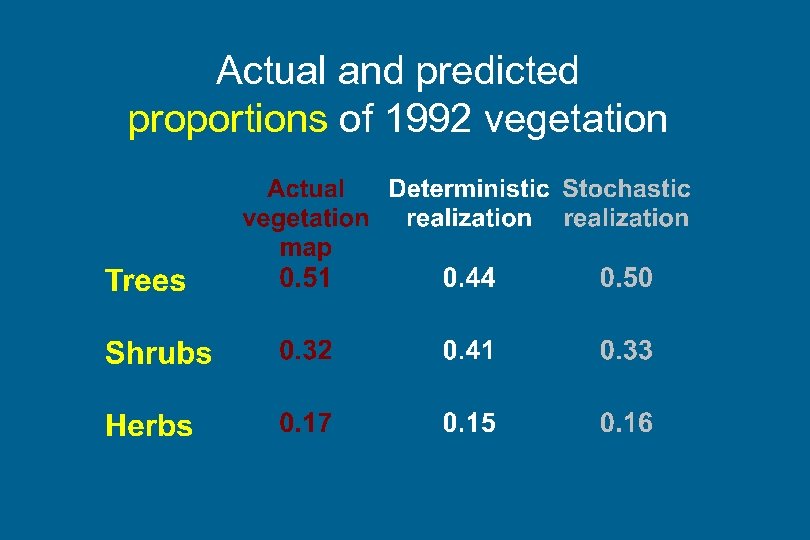 Actual and predicted proportions of 1992 vegetation

| | Actual vegetation map | Deterministic realization | Stochastic realization |
|---|---|---|---|
| Trees | 0.51 | 0.44 | 0.50 |
| Shrubs | 0.32 | 0.41 | 0.33 |
| Herbs | 0.17 | 0.15 | 0.16 |